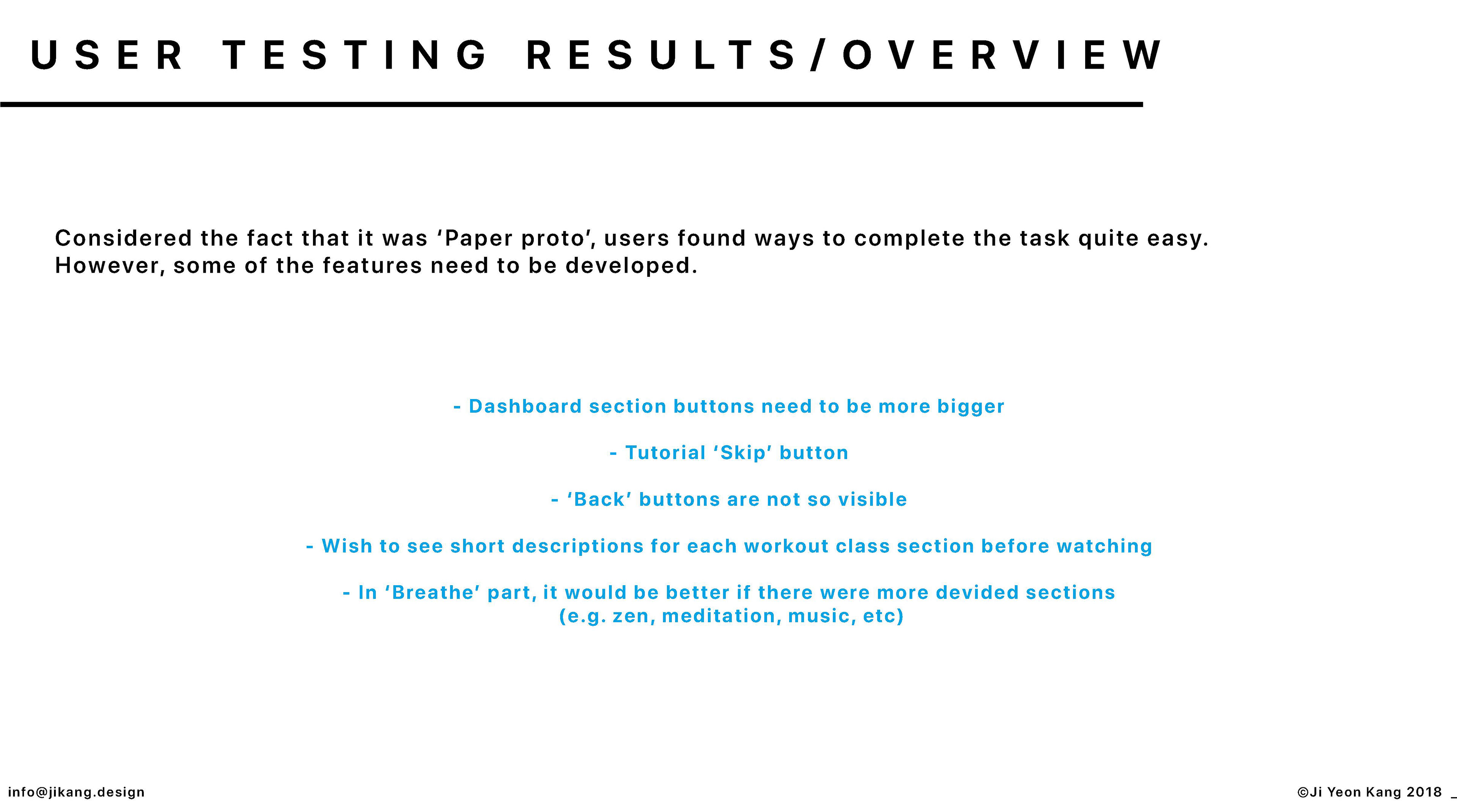 USER TESTING RESULTS/OVERVIEW

Considered the fact that it was ‘Paper proto’, users found ways to complete the task quite easy. However, some of the features need to be developed.

- Dashboard section buttons need to be more bigger

- Tutorial ‘Skip’ button

- ‘Back’ buttons are not so visible

- Wish to see short descriptions for each workout class section before watching

- In ‘Breathe’ part, it would be better if there were more devided sections (e.g. zen, meditation, music, etc)

info@jikang.design

©Ji Yeon Kang 2018 _